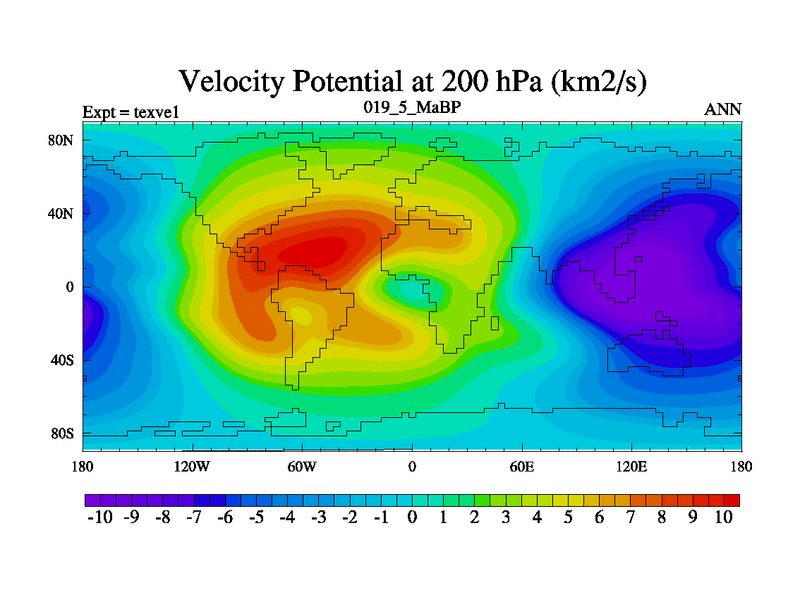 Velocity Potential at 200 hPa (km2/s)

Expt = texve1
019_5_MaBP
ANN

80N
40N
0
40S
80S

180
120W
60W
0
60E
120E
180

-10 -9 -8 -7 -6 -5 -4 -3 -2 -1 0 1 2 3 4 5 6 7 8 9 10